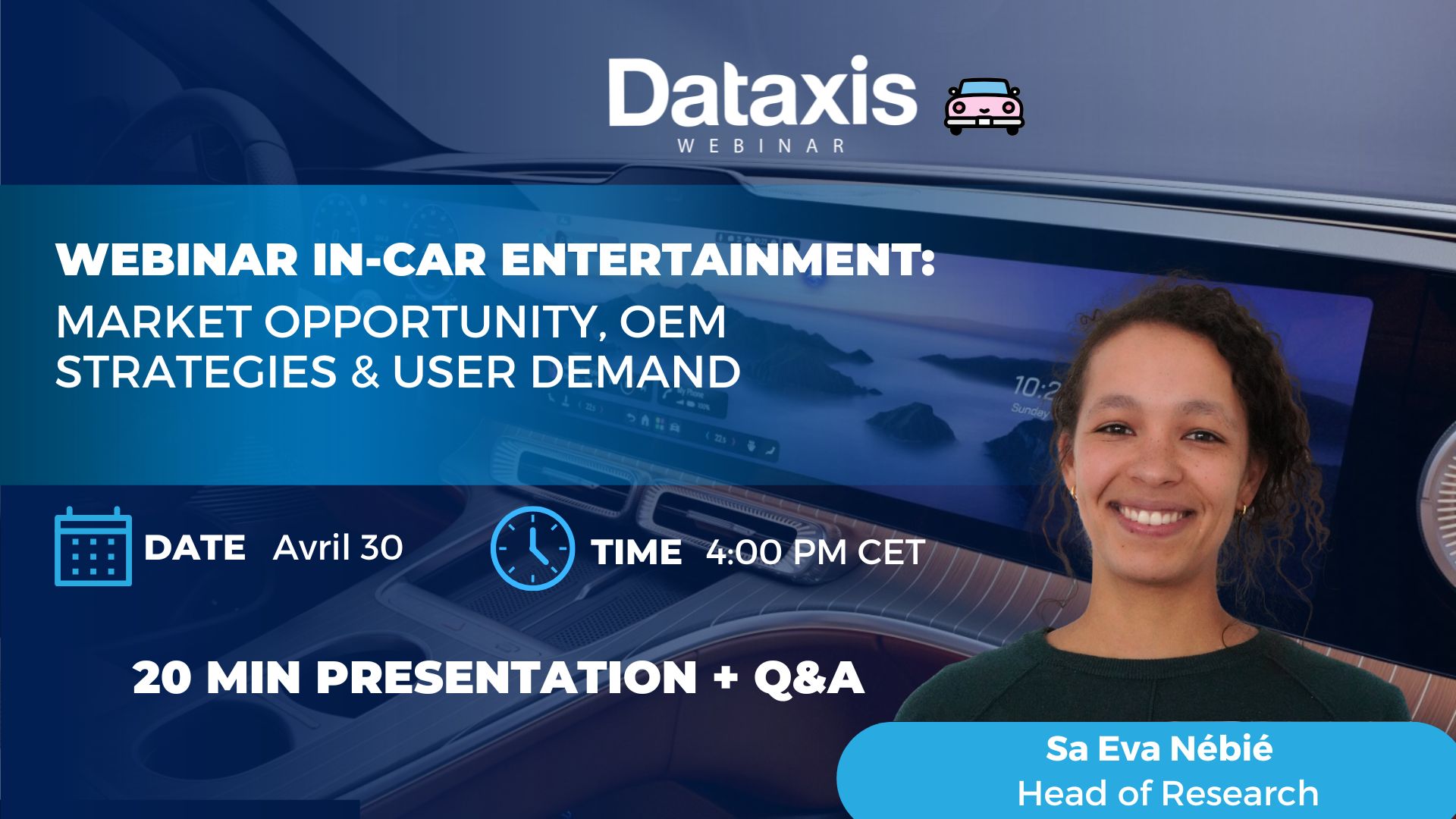 Dataxis
WEBINAR

WEBINAR IN-CAR ENTERTAINMENT:
MARKET OPPORTUNITY, OEM STRATEGIES & USER DEMAND

DATE Avril 30

TIME 4:00 PM CET

20 MIN PRESENTATION + Q&A

Sa Eva Nébié
Head of Research